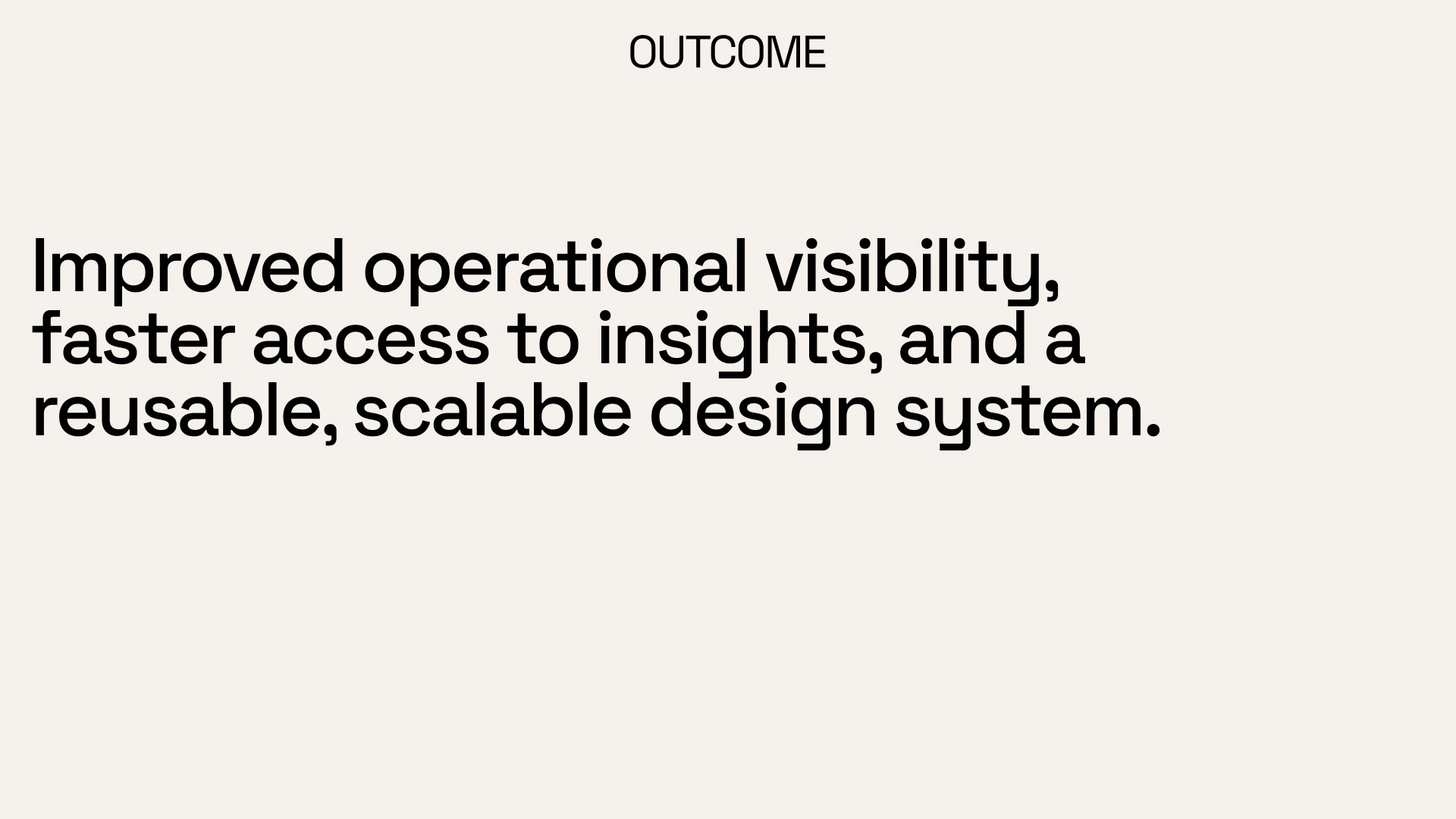 OUTCOME

Improved operational visibility, faster access to insights, and a reusable, scalable design system.